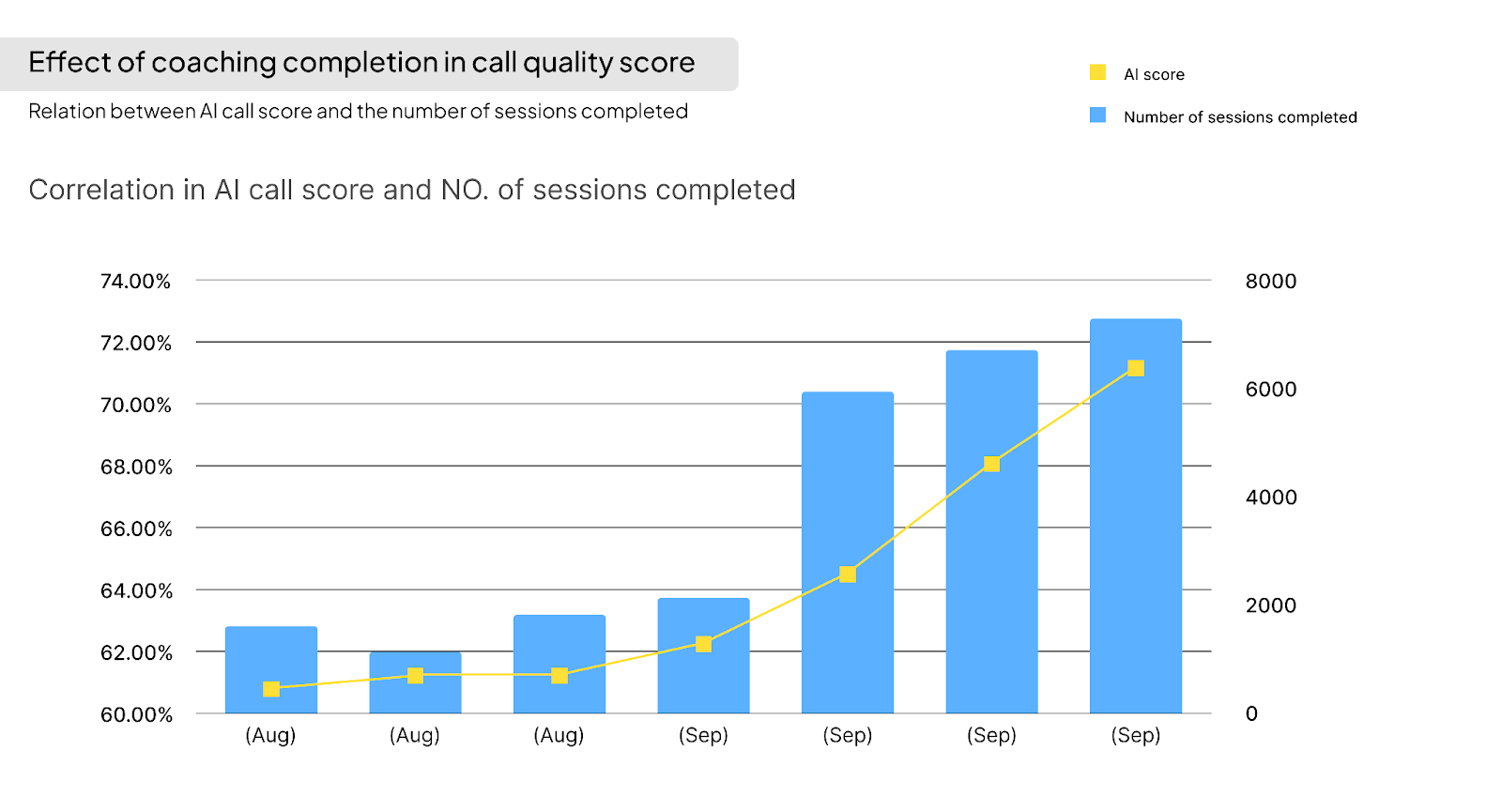 Effect of coaching completion in call quality score

Relation between AI call score and the number of sessions completed

AI score

Number of sessions completed

Correlation in AI call score and NO. of sessions completed

74.00%
72.00%
70.00%
68.00%
66.00%
64.00%
62.00%
60.00%

8000
6000
4000
2000
0

(Aug) (Aug) (Aug) (Sep) (Sep) (Sep) (Sep)